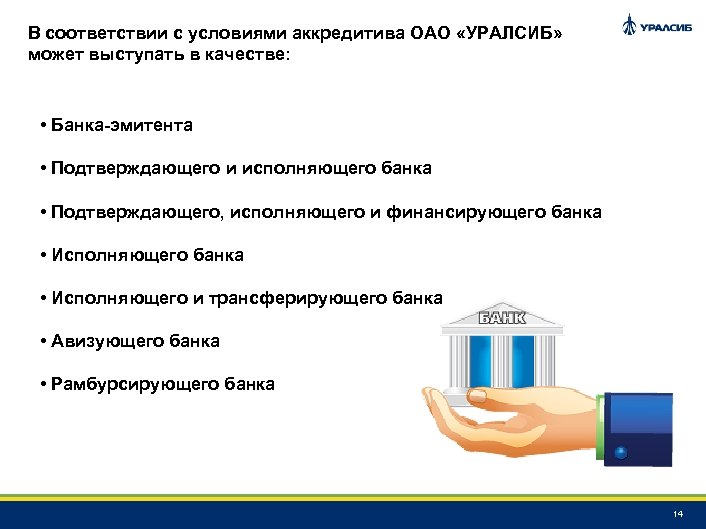 В соответствии с условиями аккредитива ОАО «УРАЛСИБ» может выступать в качестве:

УРАЛСИБ

• Банка-эмитента

• Подтверждающего и исполняющего банка

• Подтверждающего, исполняющего и финансирующего банка

• Исполняющего банка

• Исполняющего и трансферирующего банка

• Авизующего банка

• Рамбурсирующего банка

БАНК

14